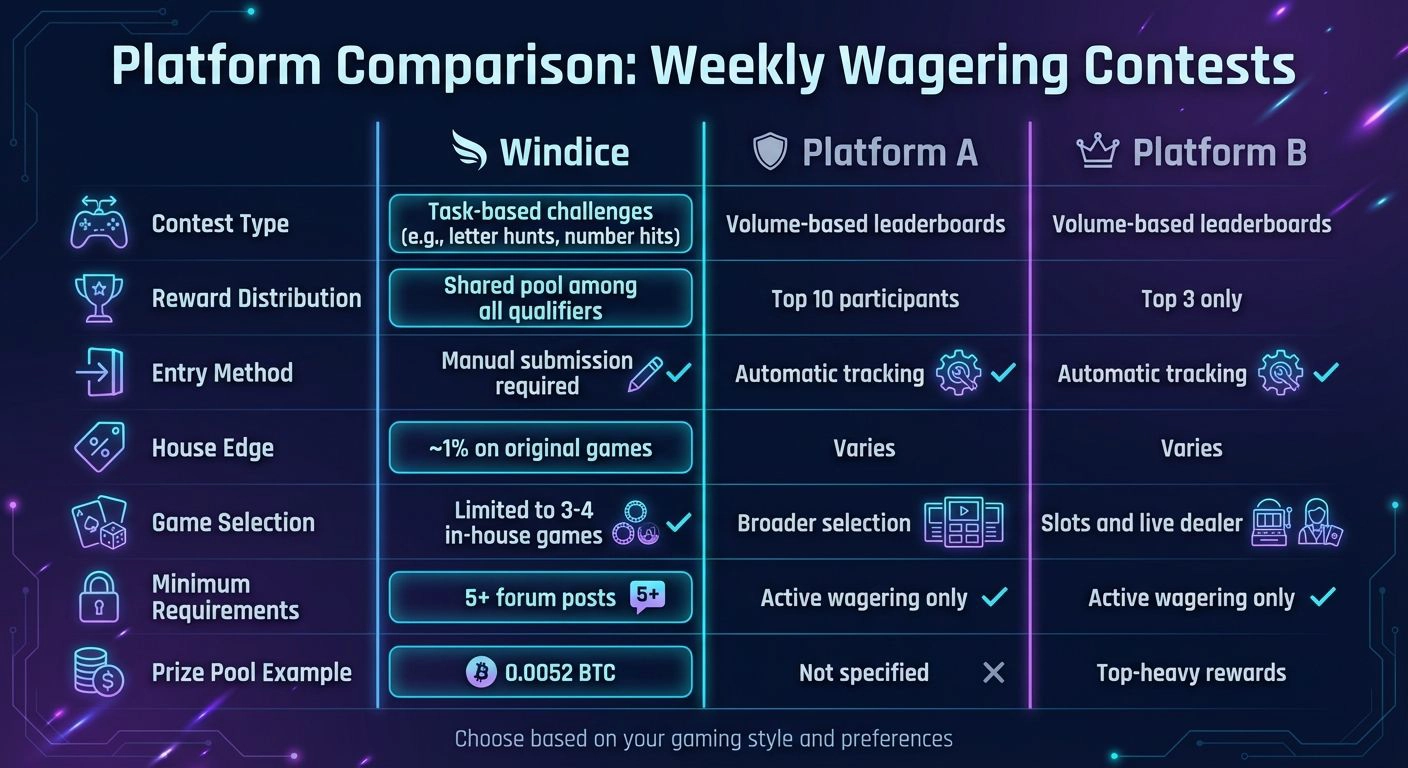 Platform Comparison: Weekly Wagering Contests

| | Windice | Platform A | Platform B |
|---|---|---|---|
| Contest Type | Task-based challenges (e.g., letter hunts, number hits) | Volume-based leaderboards | Volume-based leaderboards |
| Reward Distribution | Shared pool among all qualifiers | Top 10 participants | Top 3 only |
| Entry Method | Manual submission required | Automatic tracking | Automatic tracking |
| House Edge | ~1% on original games | Varies | Varies |
| Game Selection | Limited to 3-4 in-house games | Broader selection | Slots and live dealer |
| Minimum Requirements | 5+ forum posts 5+ | Active wagering only | Active wagering only |
| Prize Pool Example | 0.0052 BTC | Not specified | Top-heavy rewards |

Choose based on your gaming style and preferences